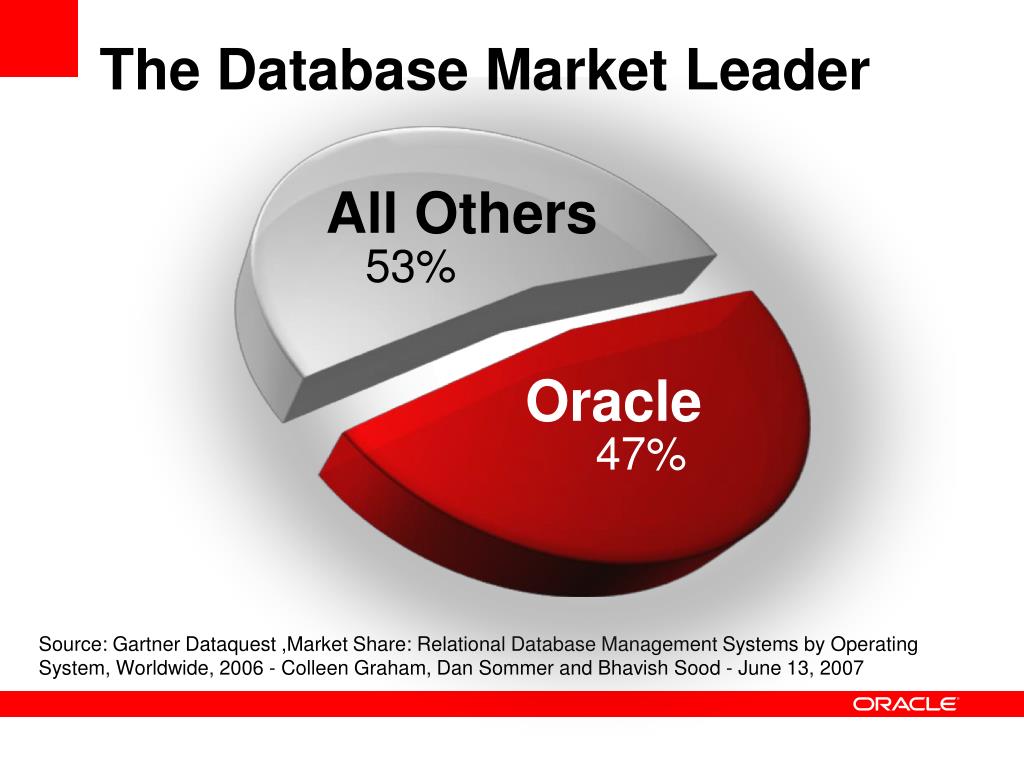 The Database Market Leader

All Others
53%

Oracle
47%

Source: Gartner Dataquest ,Market Share: Relational Database Management Systems by Operating System, Worldwide, 2006 - Colleen Graham, Dan Sommer and Bhavish Sood - June 13, 2007

ORACLE